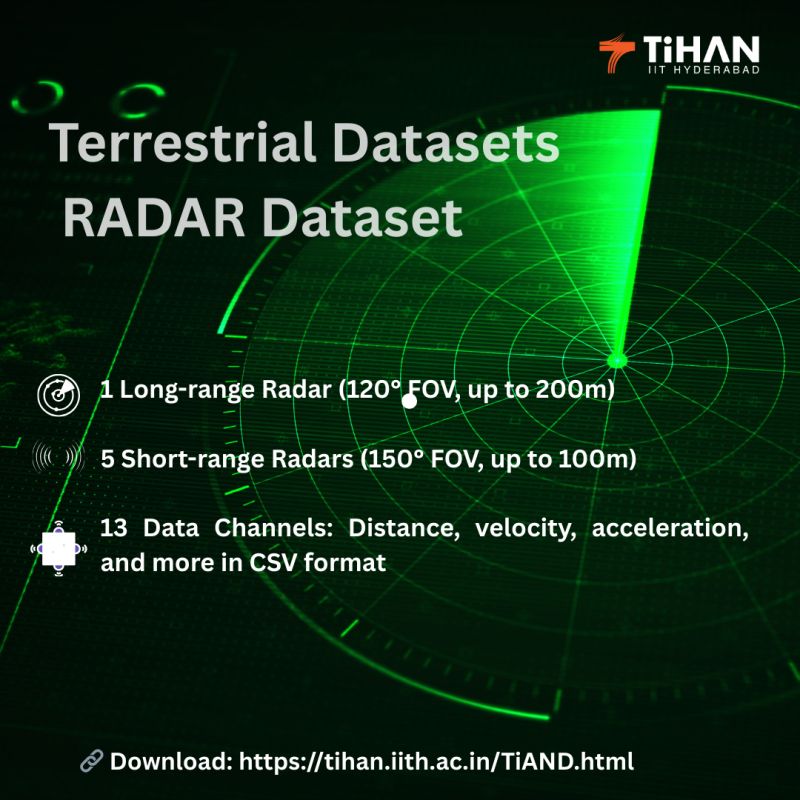 TiHAN
IIT HYDERABAD

Terrestrial Datasets
RADAR Dataset

1 Long-range Radar (120° FOV, up to 200m)

5 Short-range Radars (150° FOV, up to 100m)

13 Data Channels: Distance, velocity, acceleration, and more in CSV format

Download: https://tihan.iith.ac.in/TiAND.html